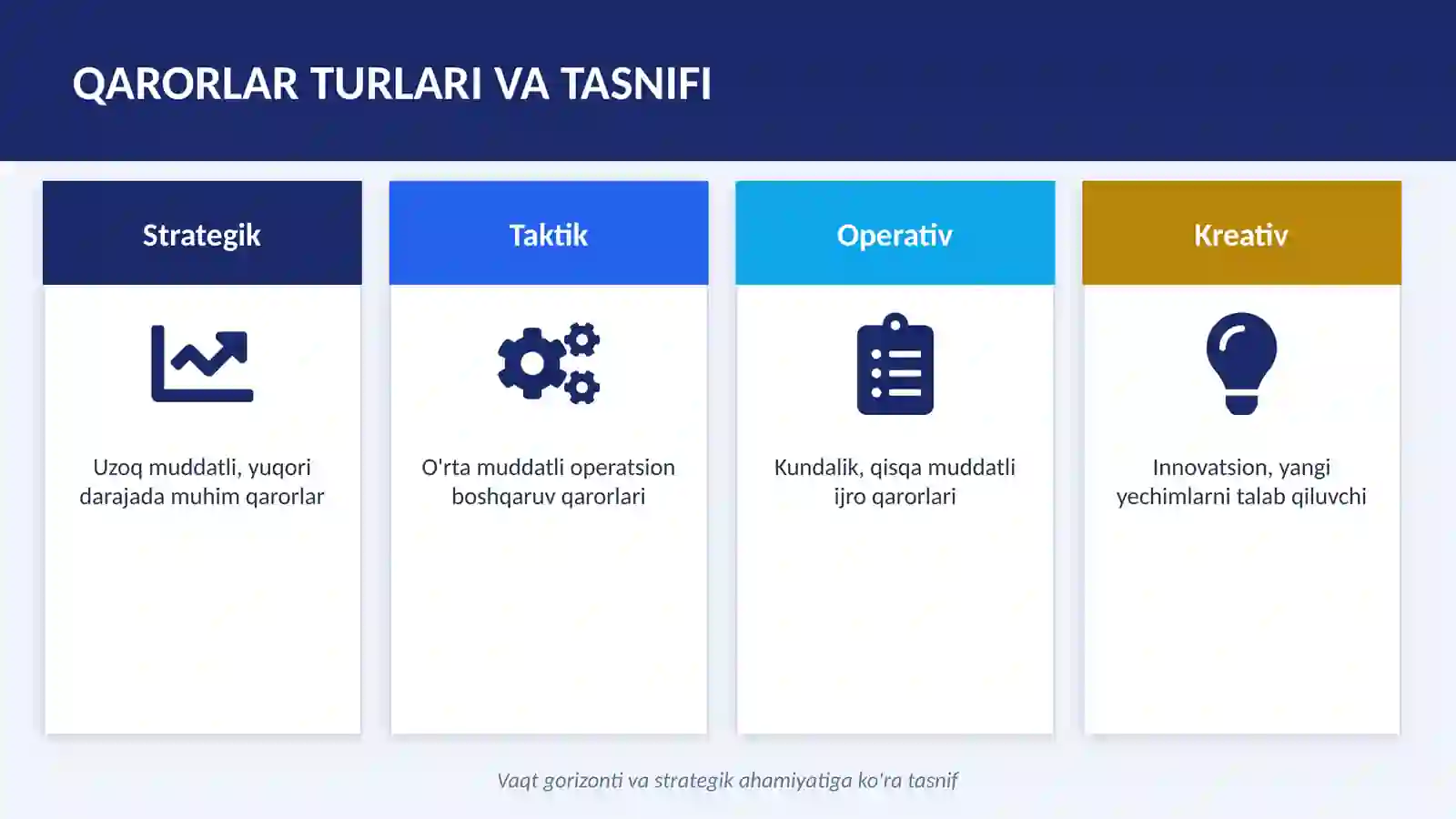 QARORLAR TURLARI VA TASNIFI

Strategik

Uzoq muddatli, yuqori darajada muhim qarorlar

Taktik

O'rta muddatli operatsion boshqaruv qarorlari

Operativ

Kundalik, qisqa muddatli ijro qarorlari

Kreativ

Innovatsion, yangi yechimlarni talab qiluvchi

Vaqt gorizonti va strategik ahamiyatiga ko'ra tasnif